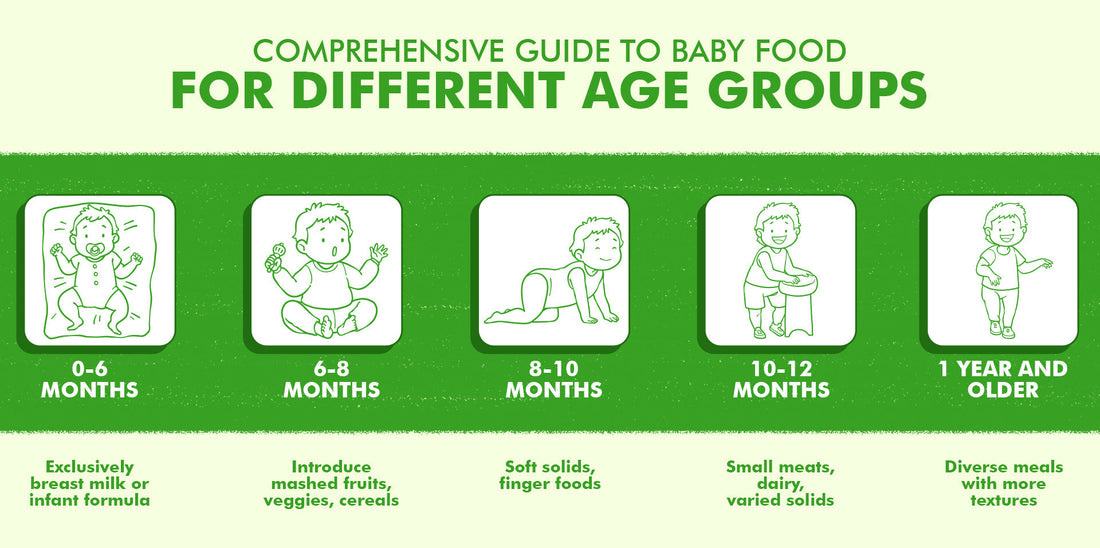 COMPREHENSIVE GUIDE TO BABY FOOD
FOR DIFFERENT AGE GROUPS

0-6 MONTHS

Exclusively breast milk or infant formula

6-8 MONTHS

Introduce mashed fruits, veggies, cereals

8-10 MONTHS

Soft solids, finger foods

10-12 MONTHS

Small meats, dairy, varied solids

1 YEAR AND OLDER

Diverse meals with more textures